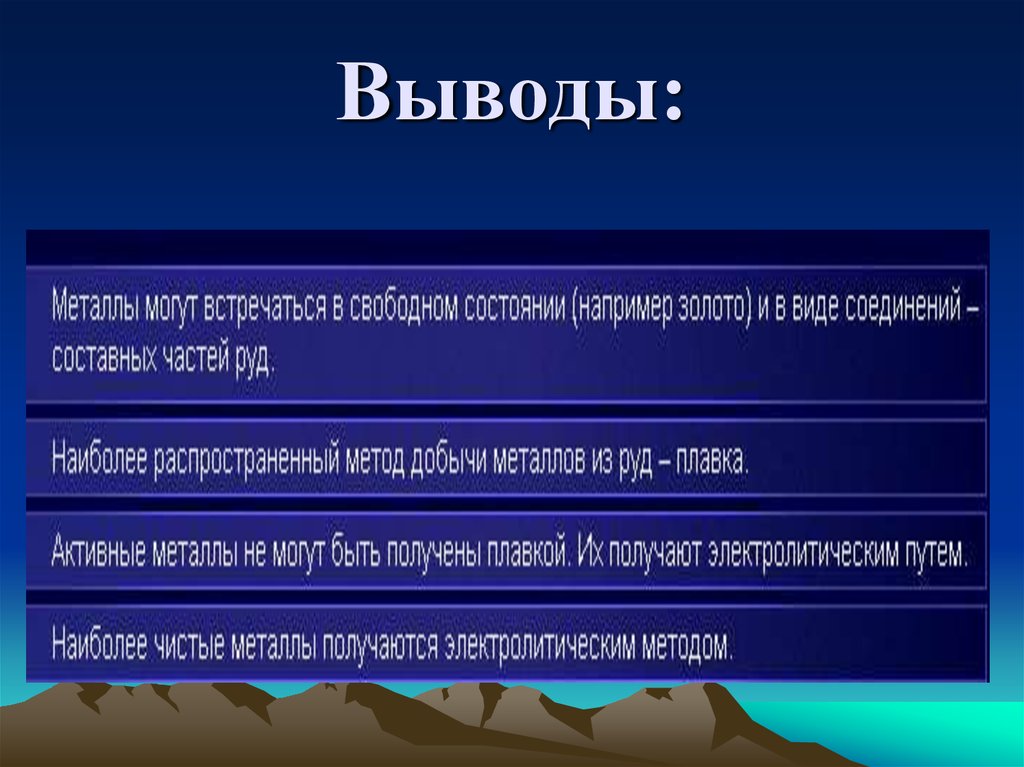 Выводы:

Металлы могут встречаться в свободном состоянии (например золото) и в виде соединений – составных частей руд.

Наиболее распространенный метод добычи металлов из руд – плавка.

Активные металлы не могут быть получены плавкой. Их получают электролитическим путем.

Наиболее чистые металлы получаются электролитическим методом.